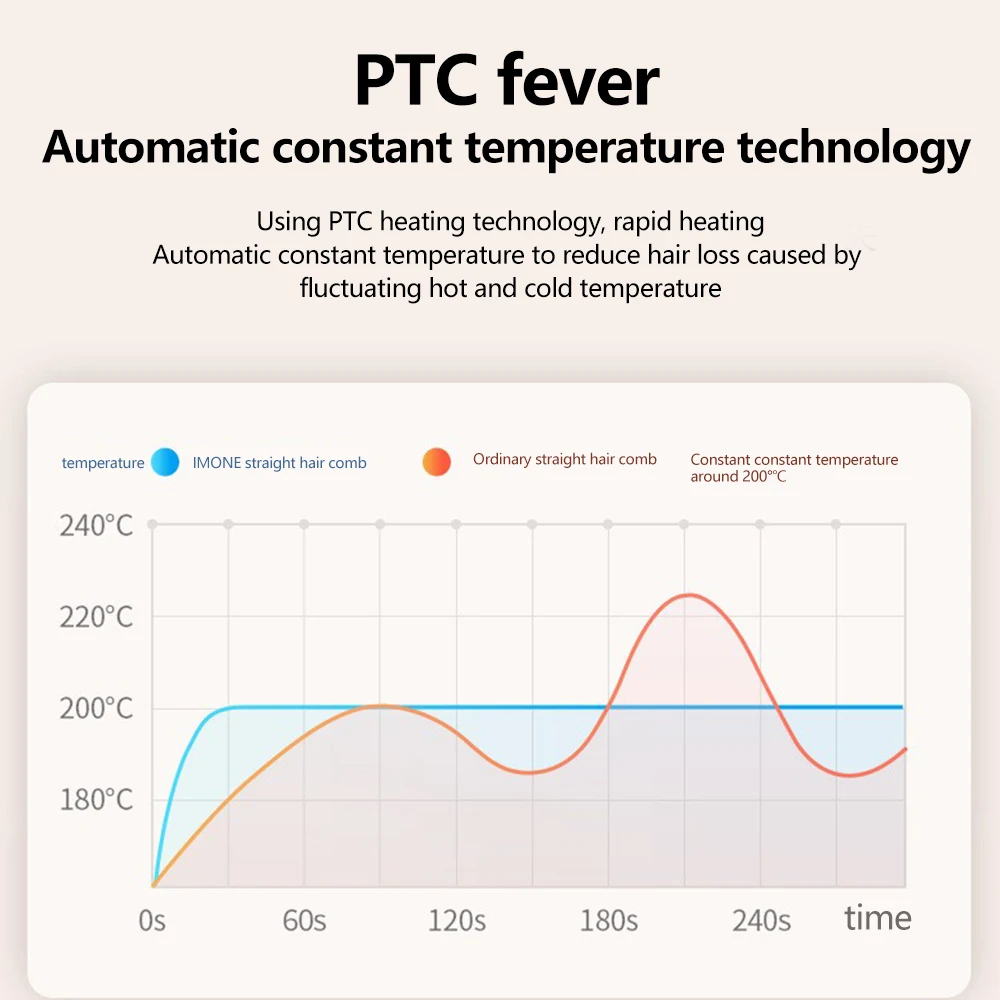 PTC fever
Automatic constant temperature technology

Using PTC heating technology, rapid heating
Automatic constant temperature to reduce hair loss caused by fluctuating hot and cold temperature

temperature IMONE straight hair comb Ordinary straight hair comb Constant constant temperature around 200°°C

240°C
220°C
200°C
180°C

0s 60s 120s 180s 240s time